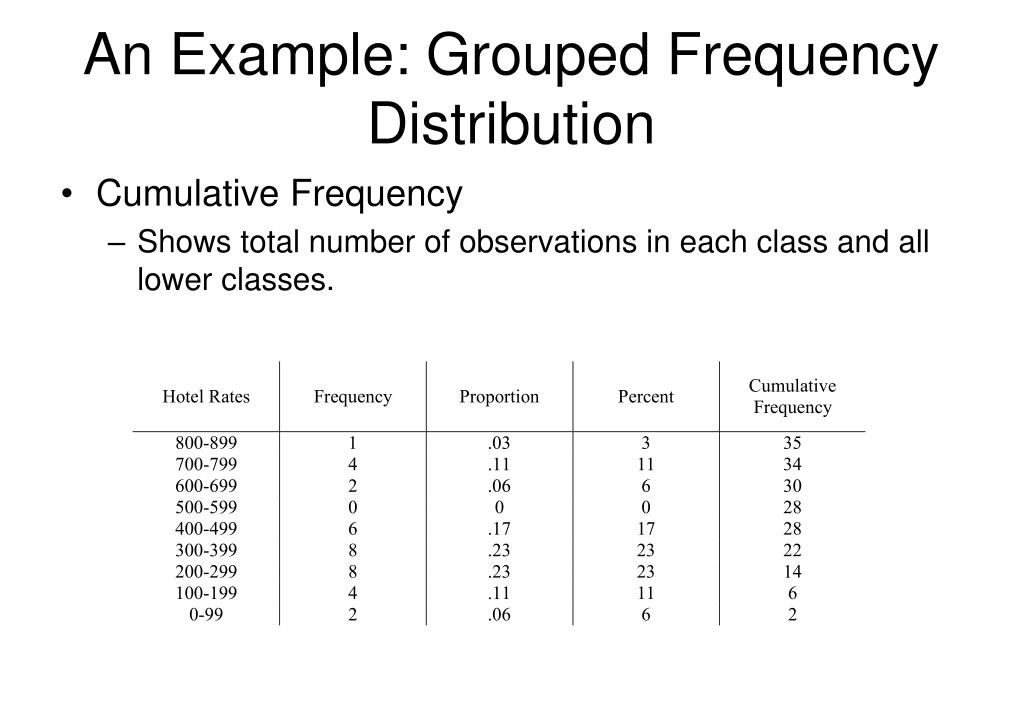 An Example: Grouped Frequency Distribution

• Cumulative Frequency
– Shows total number of observations in each class and all lower classes.

| Hotel Rates | Frequency | Proportion | Percent | Cumulative Frequency |
|---|---|---|---|---|
| 800-899 | 1 | .03 | 3 | 35 |
| 700-799 | 4 | .11 | 11 | 34 |
| 600-699 | 2 | .06 | 6 | 30 |
| 500-599 | 0 | 0 | 0 | 28 |
| 400-499 | 6 | .17 | 17 | 28 |
| 300-399 | 8 | .23 | 23 | 22 |
| 200-299 | 8 | .23 | 23 | 14 |
| 100-199 | 4 | .11 | 11 | 6 |
| 0-99 | 2 | .06 | 6 | 2 |